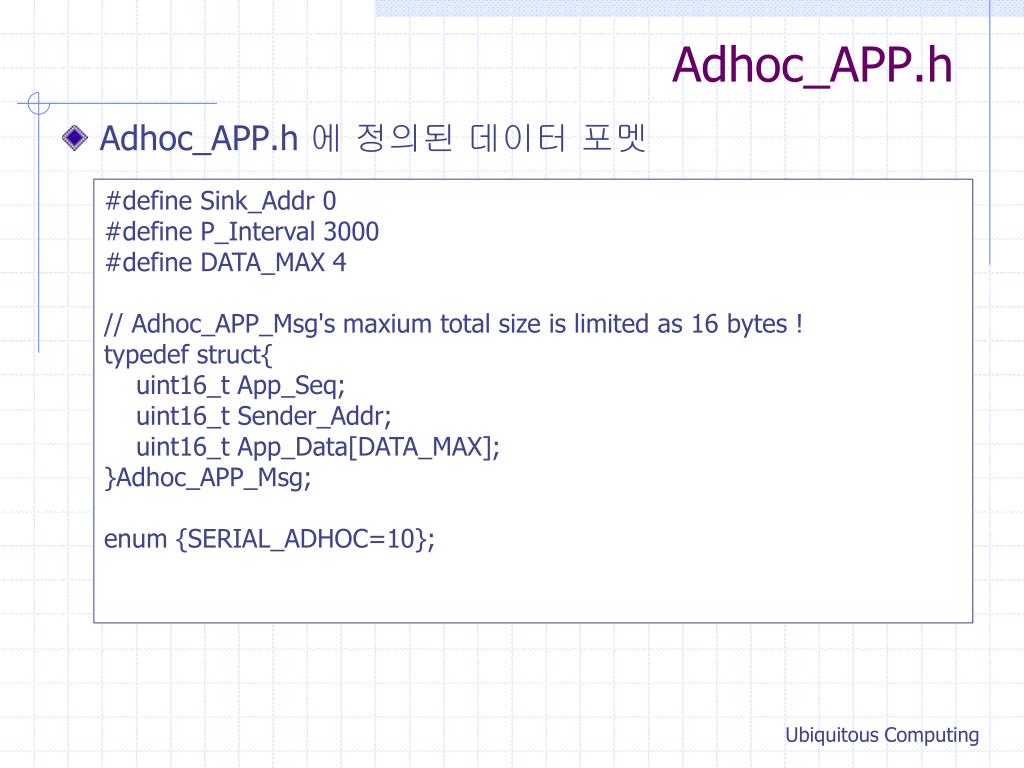 Adhoc_APP.h

Adhoc_APP.h 에 정의된 데이터 포멧

#define Sink_Addr 0
#define P_Interval 3000
#define DATA_MAX 4

// Adhoc_APP_Msg's maxium total size is limited as 16 bytes !
typedef struct{
uint16_t App_Seq;
uint16_t Sender_Addr;
uint16_t App_Data[DATA_MAX];
}Adhoc_APP_Msg;

enum {SERIAL_ADHOC=10};

Ubiquitous Computing